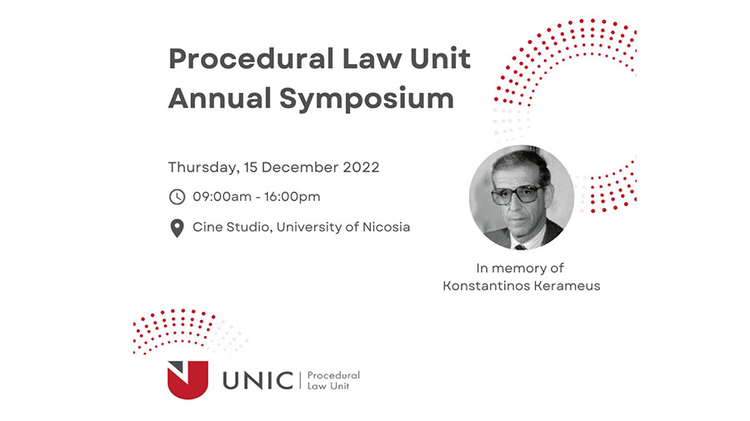 Procedural Law Unit
Annual Symposium

Thursday, 15 December 2022

09:00am - 16:00pm

Cine Studio, University of Nicosia

In memory of
Konstantinos Kerameus

UNIC | Procedural Law Unit